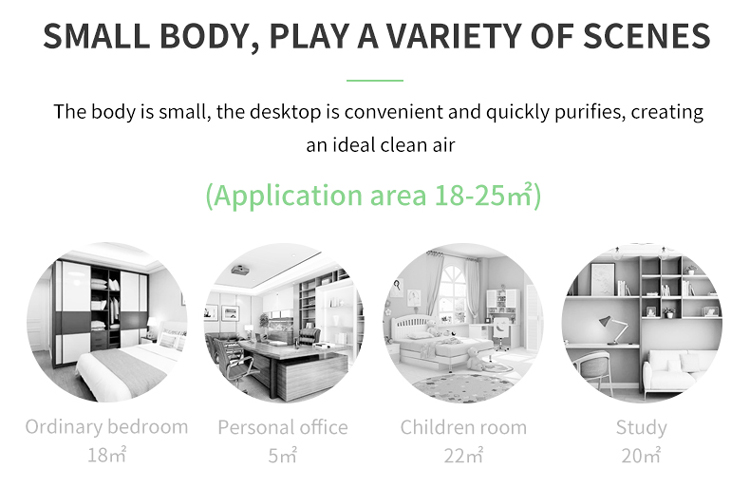 SMALL BODY, PLAY A VARIETY OF SCENES

The body is small, the desktop is convenient and quickly purifies, creating an ideal clean air

(Application area 18-25㎡)

Ordinary bedroom
18㎡

Personal office
5㎡

Children room
22㎡

Study
20㎡